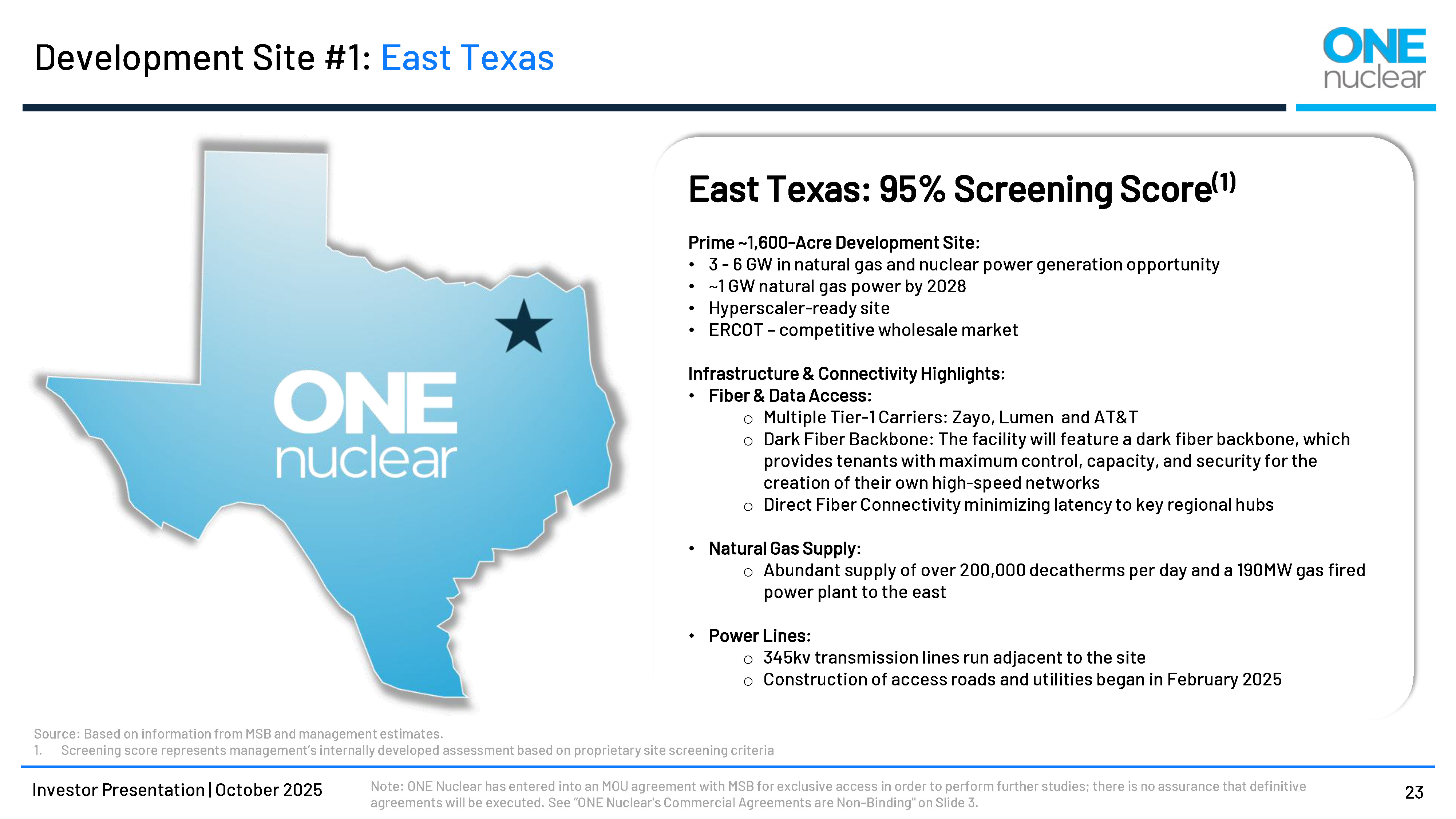 Development Site #1: East Texas

ONE nuclear

ONE nuclear

East Texas: 95% Screening Score$^{(1)}$

Prime ~1,600-Acre Development Site:
• 3 - 6 GW in natural gas and nuclear power generation opportunity
• ~1 GW natural gas power by 2028
• Hyperscaler-ready site
• ERCOT – competitive wholesale market

Infrastructure & Connectivity Highlights:
• Fiber & Data Access:
 o Multiple Tier-1 Carriers: Zayo, Lumen and AT&T
 o Dark Fiber Backbone: The facility will feature a dark fiber backbone, which provides tenants with maximum control, capacity, and security for the creation of their own high-speed networks
 o Direct Fiber Connectivity minimizing latency to key regional hubs

• Natural Gas Supply:
 o Abundant supply of over 200,000 decatherms per day and a 190MW gas fired power plant to the east

• Power Lines:
 o 345kv transmission lines run adjacent to the site
 o Construction of access roads and utilities began in February 2025

Source: Based on information from MSB and management estimates.
1. Screening score represents management's internally developed assessment based on proprietary site screening criteria

Investor Presentation | October 2025

Note: ONE Nuclear has entered into an MOU agreement with MSB for exclusive access in order to perform further studies; there is no assurance that definitive agreements will be executed. See "ONE Nuclear's Commercial Agreements are Non-Binding" on Slide 3.

23